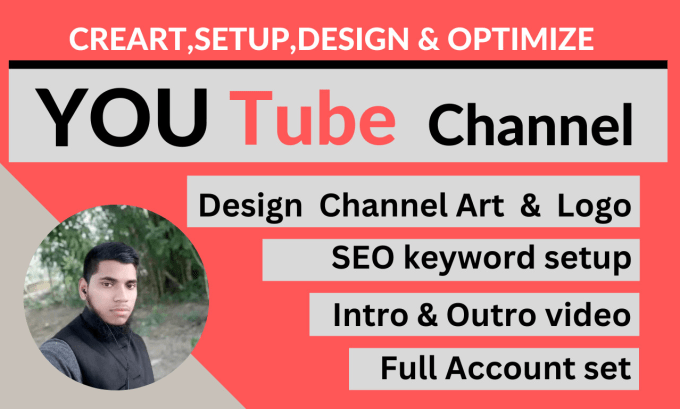 CREART,SETUP,DESIGN & OPTIMIZE

YOU Tube Channel

Design Channel Art & Logo

SEO keyword setup

Intro & Outro video

Full Account set